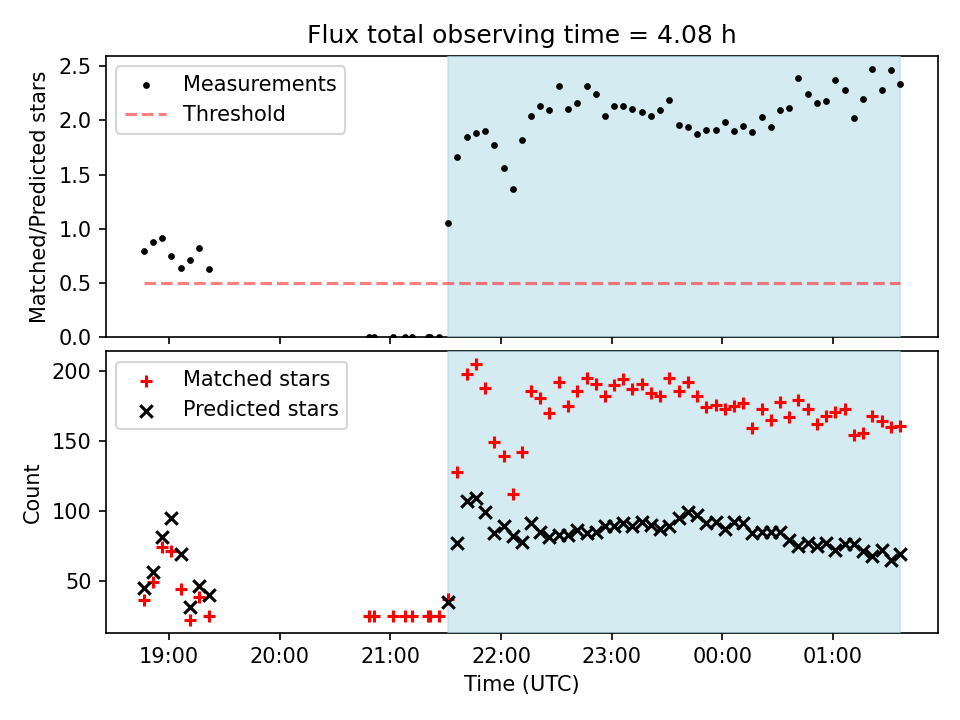 Flux total observing time = 4.08 h

Measurements
Threshold

Matched/Predicted stars

2.5
2.0
1.5
1.0
0.5
0.0

Matched stars
Predicted stars

Count

200
150
100
50

19:00
20:00
21:00
22:00
23:00
00:00
01:00

Time (UTC)